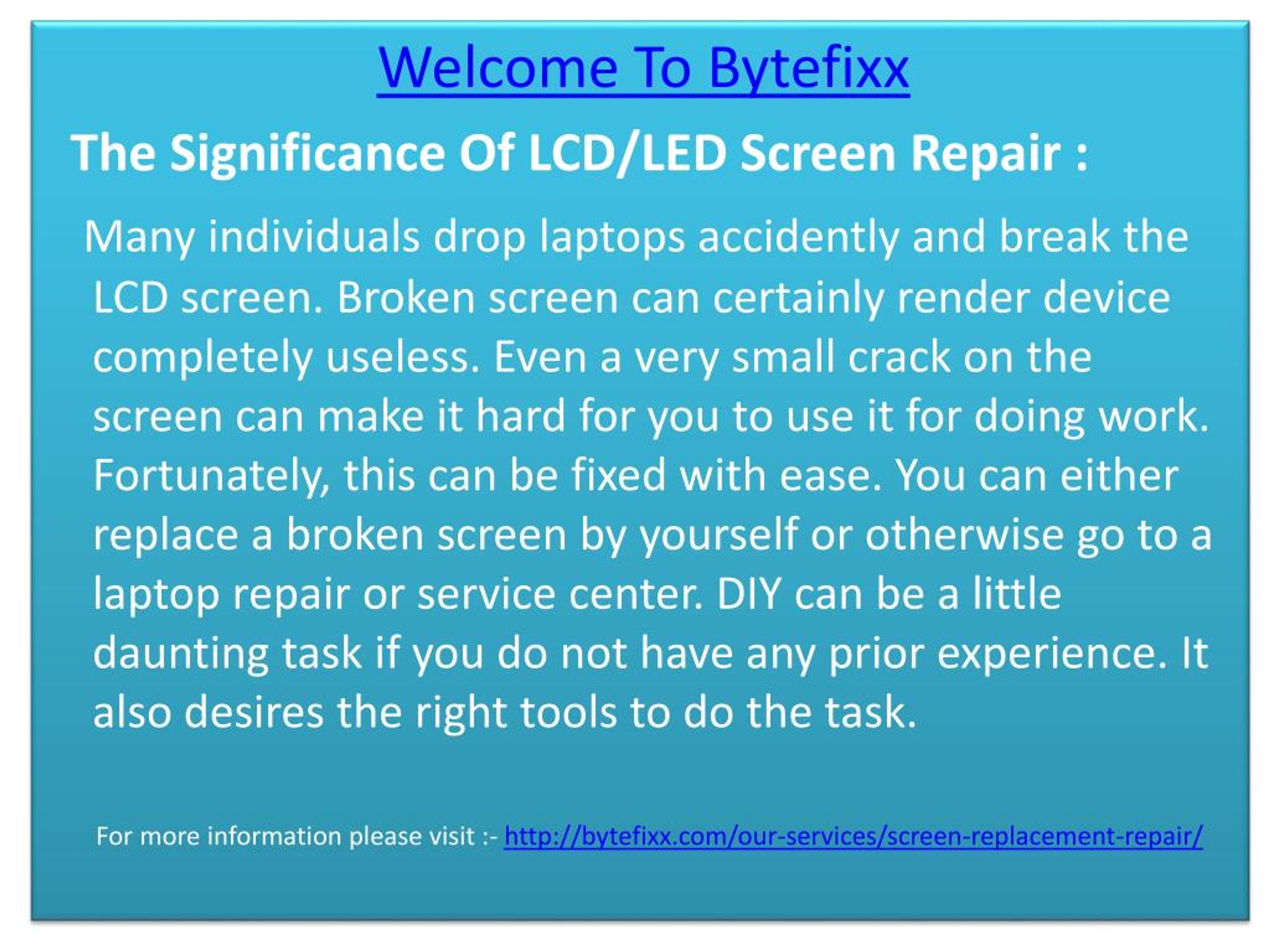 Welcome To Bytefixx

The Significance Of LCD/LED Screen Repair :

Many individuals drop laptops accidently and break the LCD screen. Broken screen can certainly render device completely useless. Even a very small crack on the screen can make it hard for you to use it for doing work. Fortunately, this can be fixed with ease. You can either replace a broken screen by yourself or otherwise go to a laptop repair or service center. DIY can be a little daunting task if you do not have any prior experience. It also desires the right tools to do the task.

For more information please visit :- http://bytefixx.com/our-services/screen-replacement-repair/